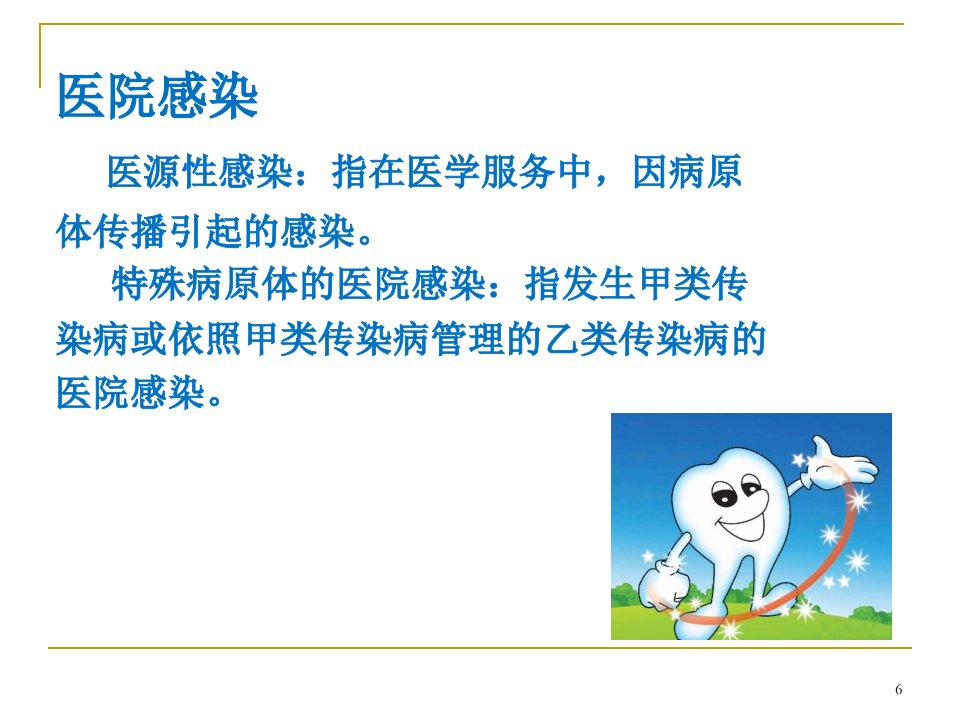 医院感染

医源性感染：指在医学服务中，因病原体传播引起的感染。

特殊病原体的医院感染：指发生甲类传染病或依照甲类传染病管理的乙类传染病的医院感染。

6